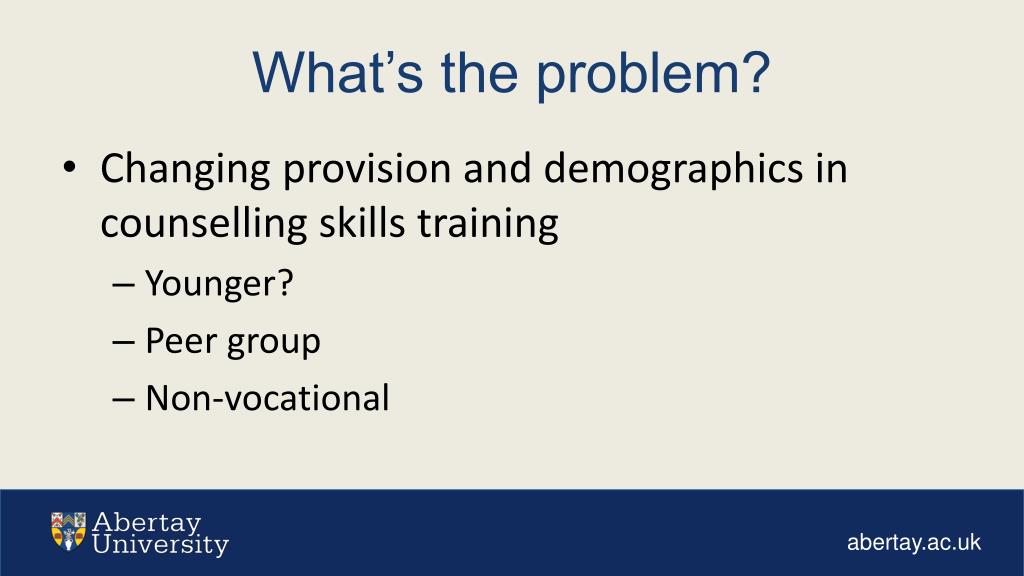 What’s the problem?

• Changing provision and demographics in counselling skills training
– Younger?
– Peer group
– Non-vocational

Abertay University

abertay.ac.uk